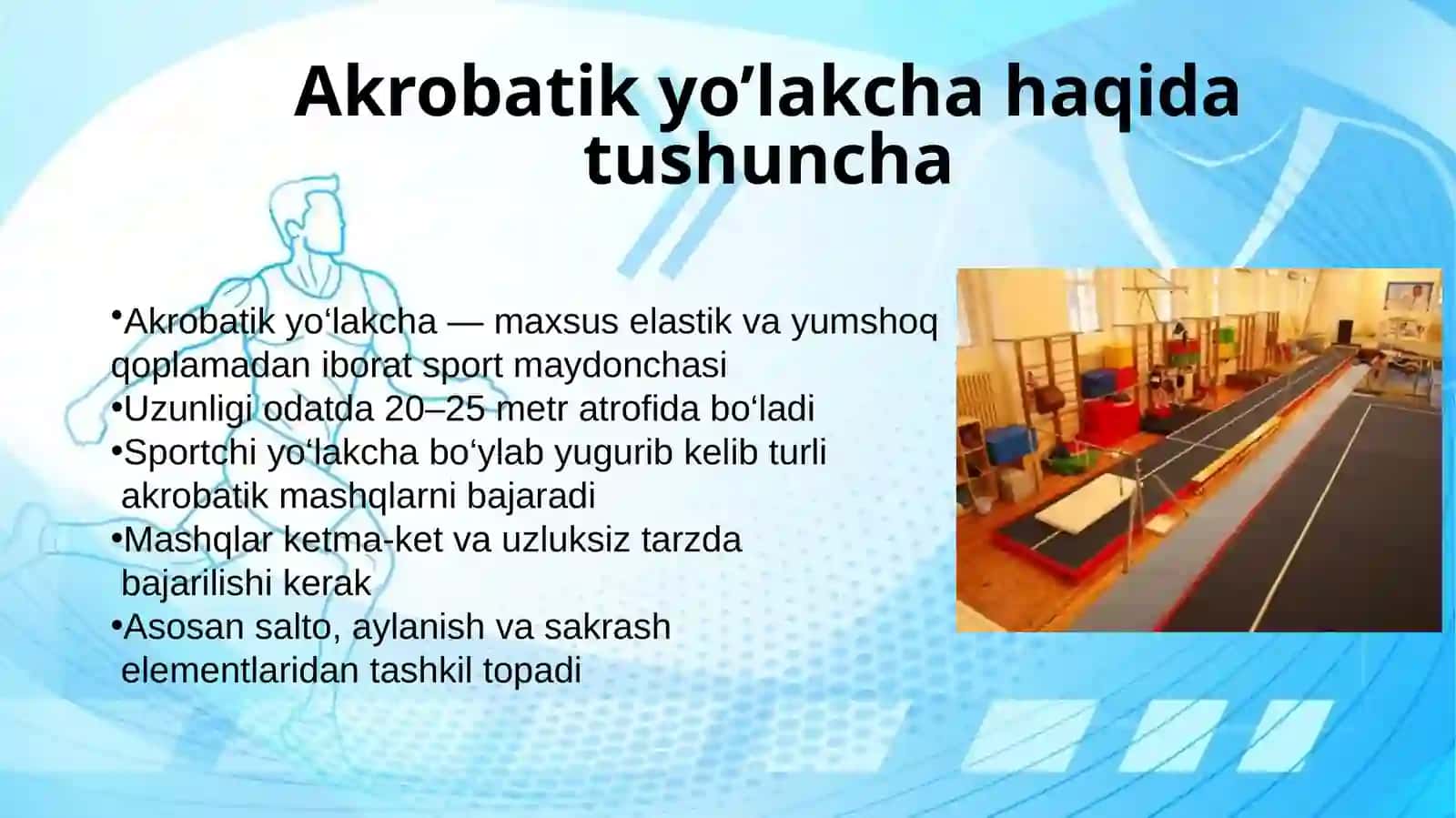 Akrobatik yo’lakcha haqida tushuncha

•Akrobatik yo‘lakcha — maxsus elastik va yumshoq qoplamadan iborat sport maydonchasi
•Uzunligi odatda 20–25 metr atrofida bo‘ladi
•Sportchi yo‘lakcha bo‘ylab yugurib kelib turli akrobatik mashqlarni bajaradi
•Mashqlar ketma-ket va uzluksiz tarzda bajarilishi kerak
•Asosan salto, aylanish va sakrash elementlaridan tashkil topadi